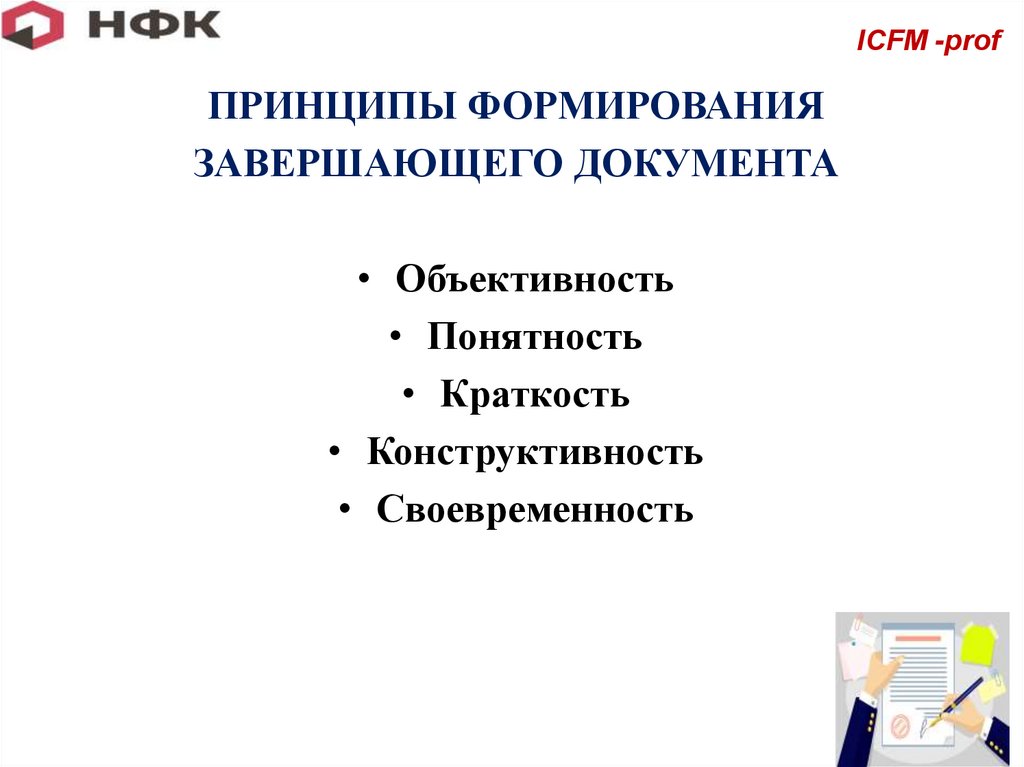 НФК

ICFM -prof

ПРИНЦИПЫ ФОРМИРОВАНИЯ ЗАВЕРШАЮЩЕГО ДОКУМЕНТА

• Объективность
• Понятность
• Краткость
• Конструктивность
• Своевременность